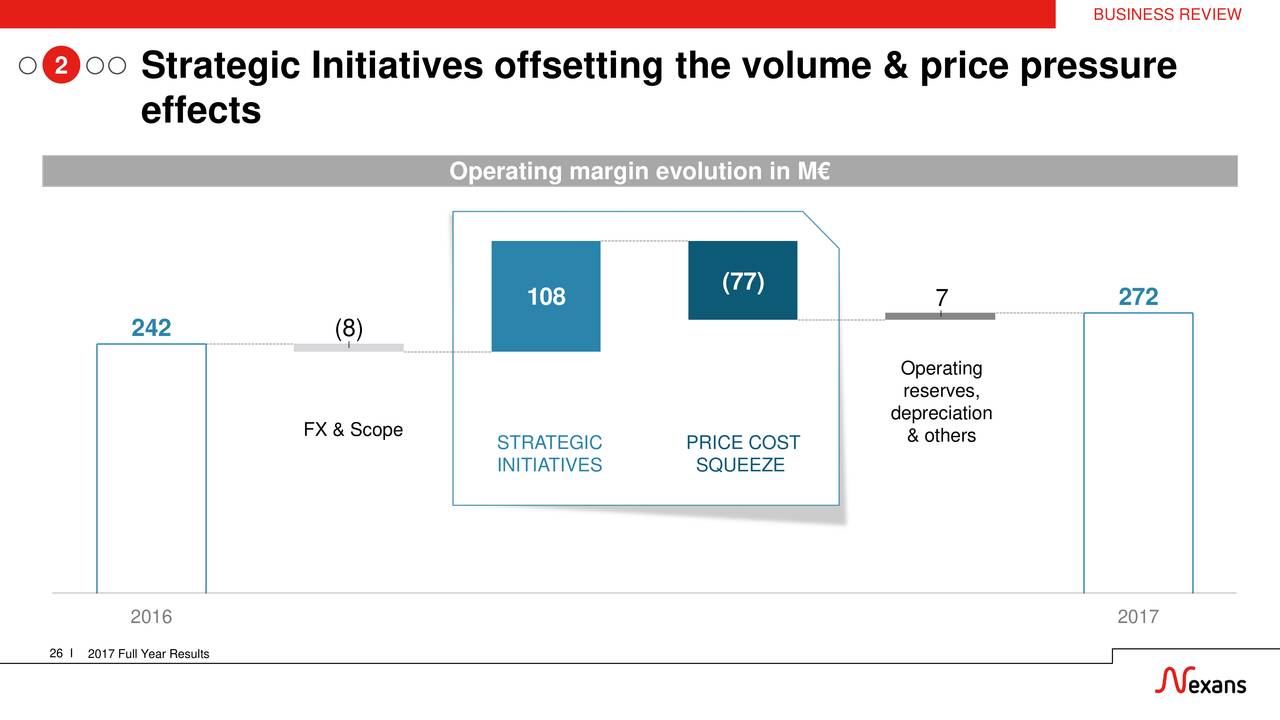 BUSINESS REVIEW

2

Strategic Initiatives offsetting the volume & price pressure effects

Operating margin evolution in M€

242

(8)

108

(77)

7

272

FX & Scope

STRATEGIC INITIATIVES

PRICE COST SQUEEZE

Operating reserves, depreciation & others

2016

2017

26 I 2017 Full Year Results

Nexans